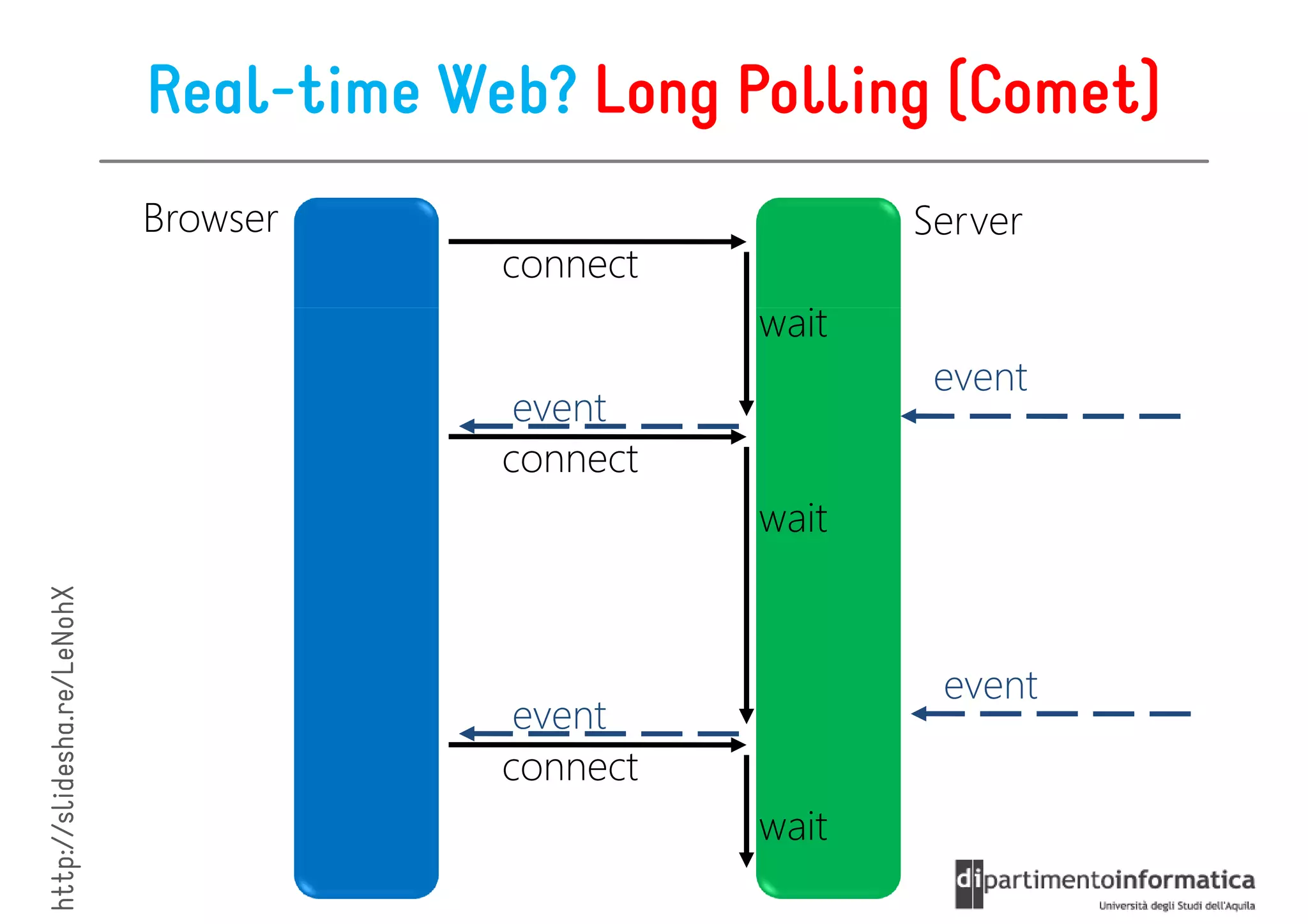 Real-time Web? Long Polling (Comet)

Browser

Server

connect

wait

event

event

connect

wait

event

event

connect

wait

http://slidesha.re/LeNohX

dipartimentoinformatica
Università degli Studi dell'Aquila